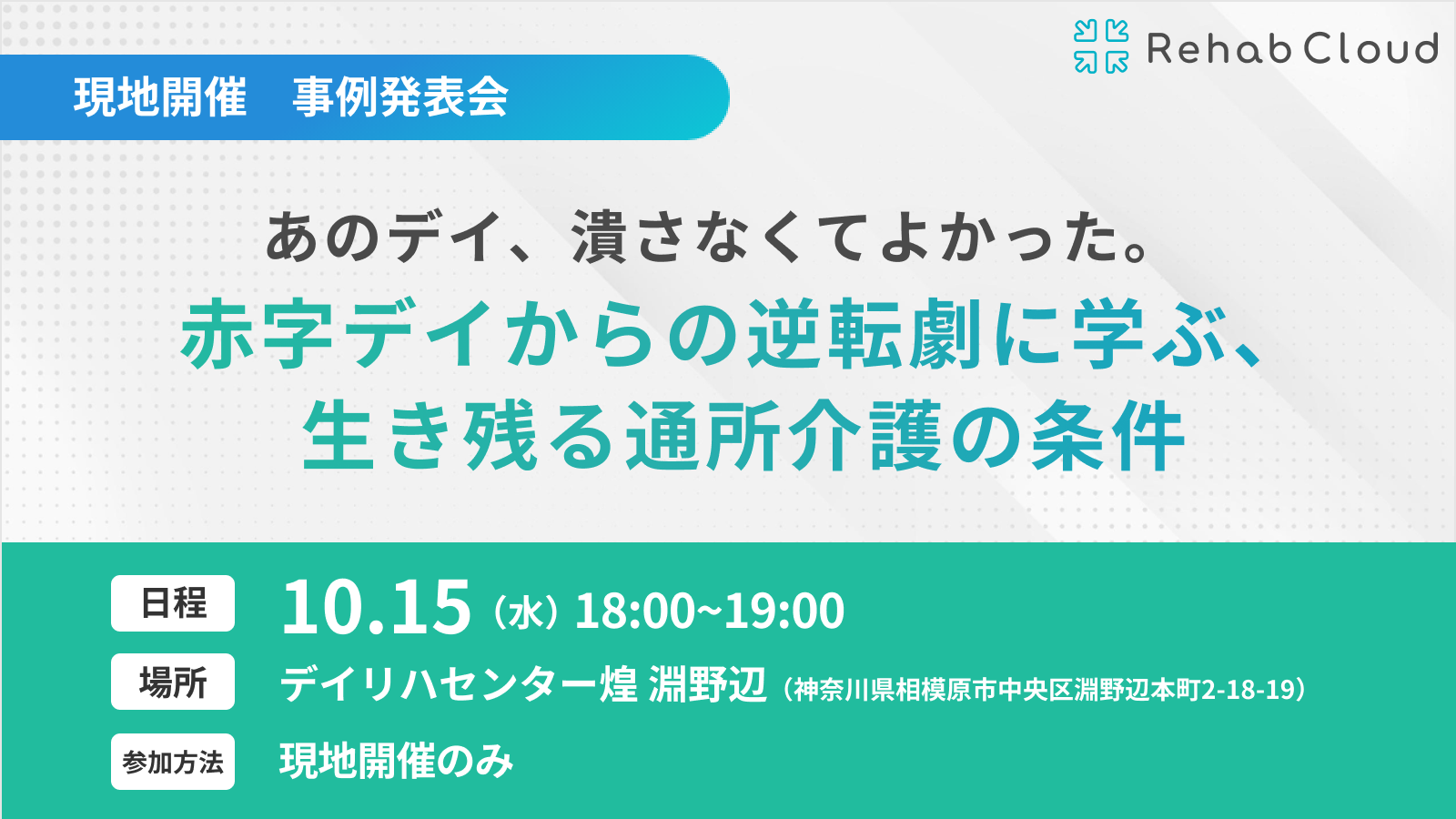 Rehab Cloud

現地開催　事例発表会

あのデイ、潰さなくてよかった。
赤字デイからの逆転劇に学ぶ、
生き残る通所介護の条件

日程
10.15（水）18:00~19:00

場所
デイリハセンター煌 淵野辺（神奈川県相模原市中央区淵野辺本町2-18-19）

参加方法
現地開催のみ